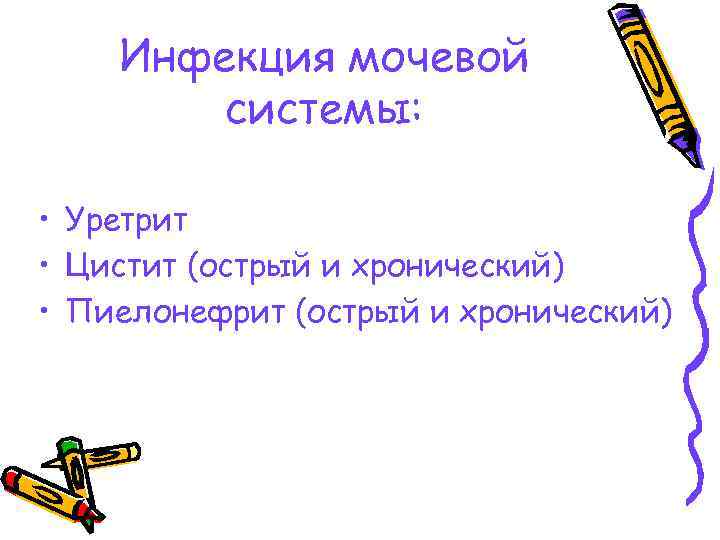 Инфекция мочевой системы:

• Уретрит
• Цистит (острый и хронический)
• Пиелонефрит (острый и хронический)